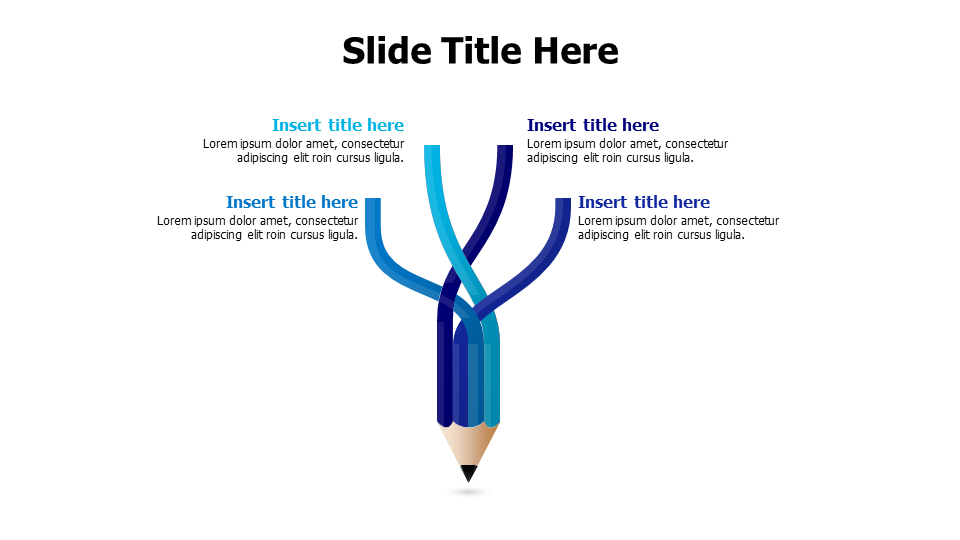 Slide Title Here

Insert title here
Lorem ipsum dolor amet, consectetur adipiscing elit roin cursus ligula.

Insert title here
Lorem ipsum dolor amet, consectetur adipiscing elit roin cursus ligula.

Insert title here
Lorem ipsum dolor amet, consectetur adipiscing elit roin cursus ligula.

Insert title here
Lorem ipsum dolor amet, consectetur adipiscing elit roin cursus ligula.